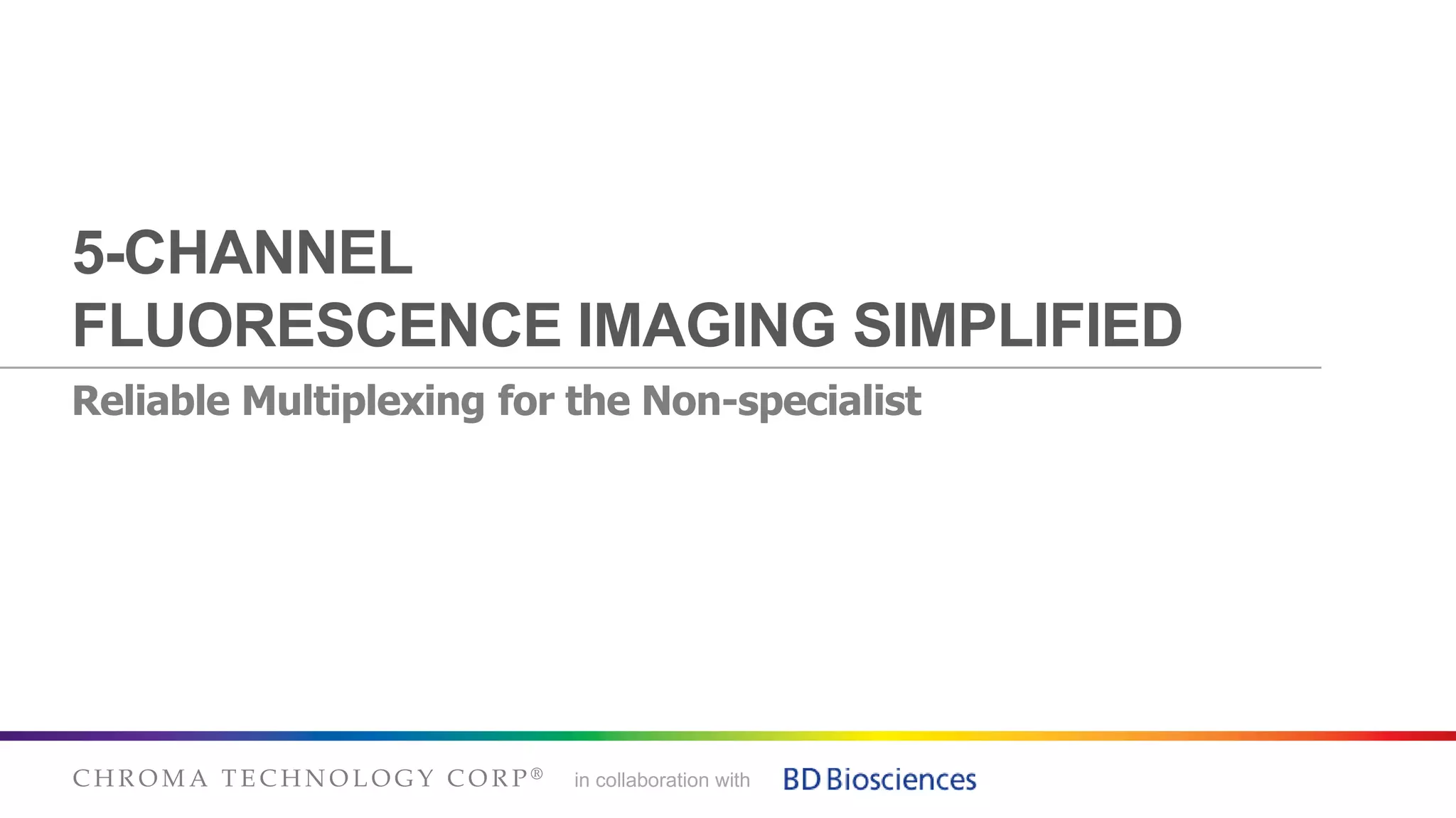 5-CHANNEL
FLUORESCENCE IMAGING SIMPLIFIED

Reliable Multiplexing for the Non-specialist

CHROMA TECHNOLOGY CORP® in collaboration with BD Biosciences